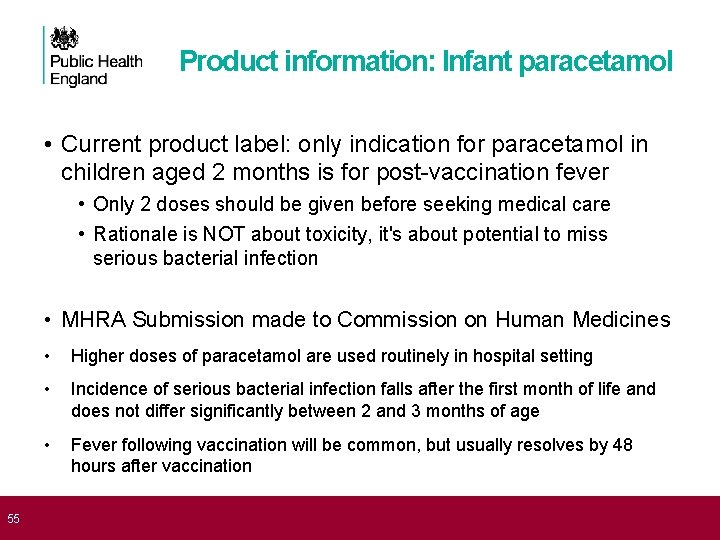 Public Health England

Product information: Infant paracetamol

• Current product label: only indication for paracetamol in children aged 2 months is for post-vaccination fever

• Only 2 doses should be given before seeking medical care

• Rationale is NOT about toxicity, it's about potential to miss serious bacterial infection

• MHRA Submission made to Commission on Human Medicines

• Higher doses of paracetamol are used routinely in hospital setting

• Incidence of serious bacterial infection falls after the first month of life and does not differ significantly between 2 and 3 months of age

• Fever following vaccination will be common, but usually resolves by 48 hours after vaccination

55